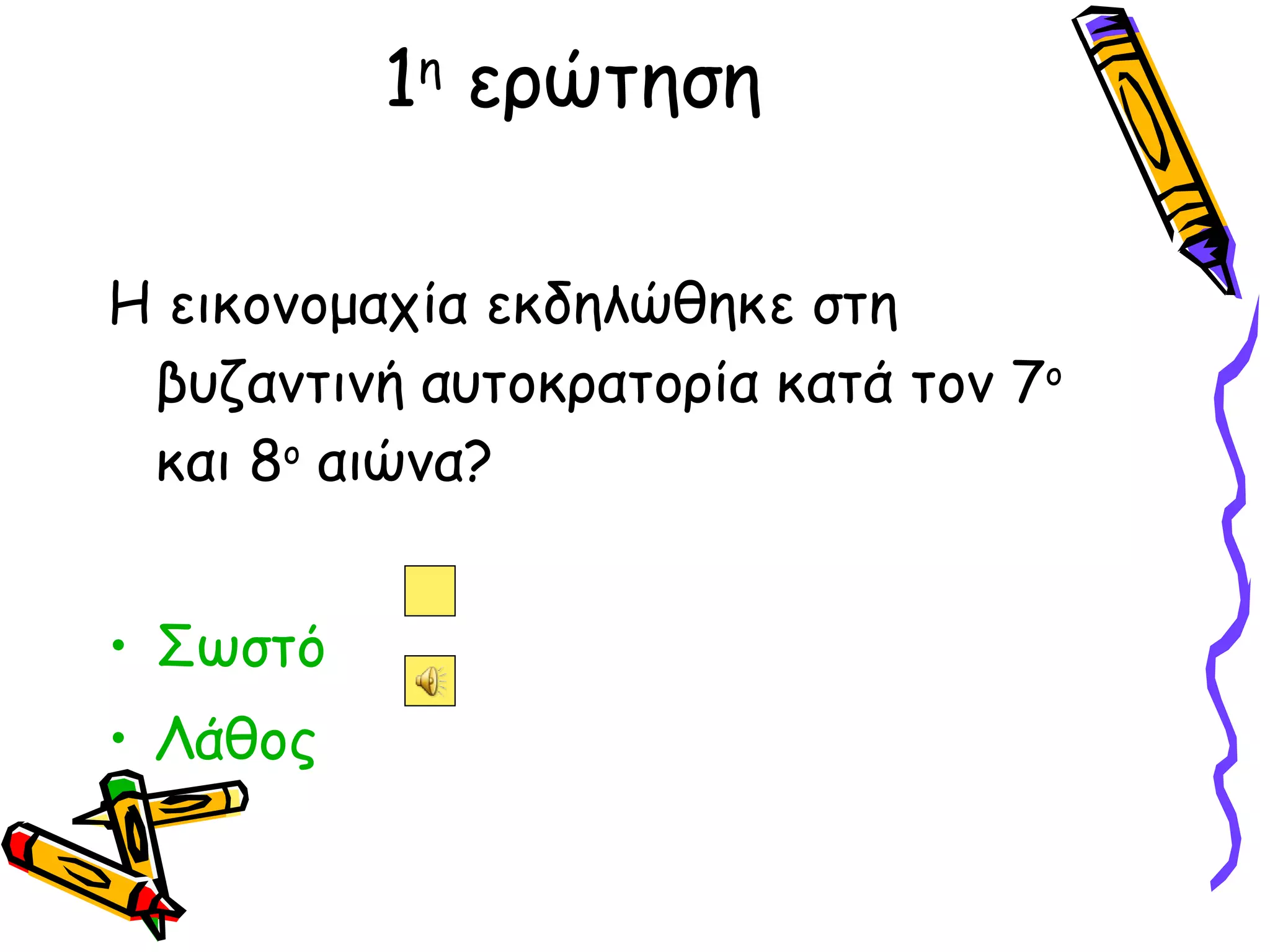 1η ερώτηση

Η εικονομαχία εκδηλώθηκε στη βυζαντινή αυτοκρατορία κατά τον 7ο και 8ο αιώνα?

• Σωστό
• Λάθος